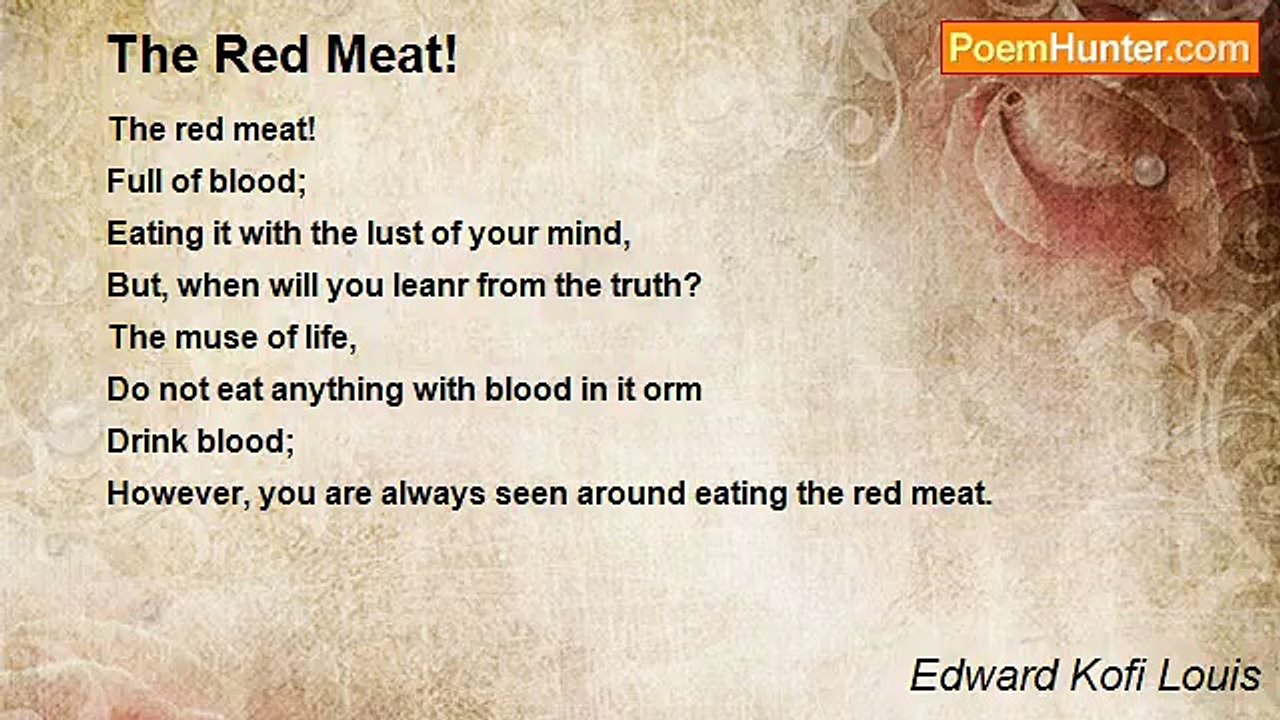 The Red Meat!

PoemHunter.com

The red meat!
Full of blood;
Eating it with the lust of your mind,
But, when will you leanr from the truth?
The muse of life,
Do not eat anything with blood in it orm
Drink blood;
However, you are always seen around eating the red meat.

Edward Kofi Louis